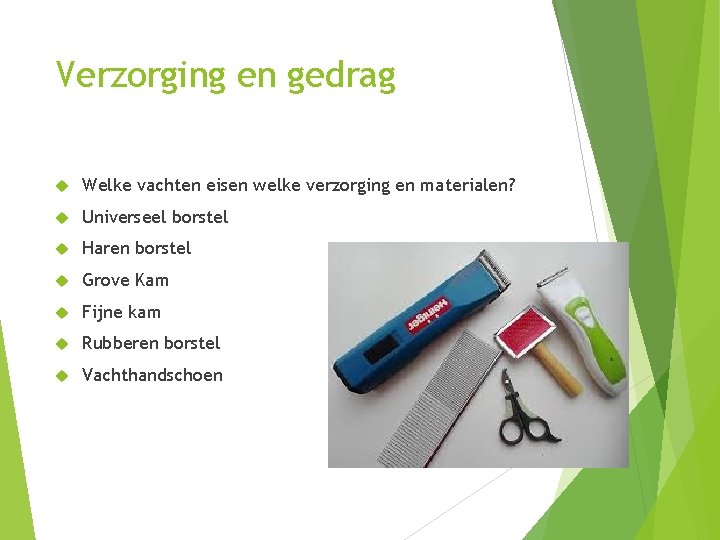 Verzorging en gedrag

Welke vachten eisen welke verzorging en materialen?

Universeel borstel

Haren borstel

Grove Kam

Fijne kam

Rubberen borstel

Vachthandschoen

Heiniger